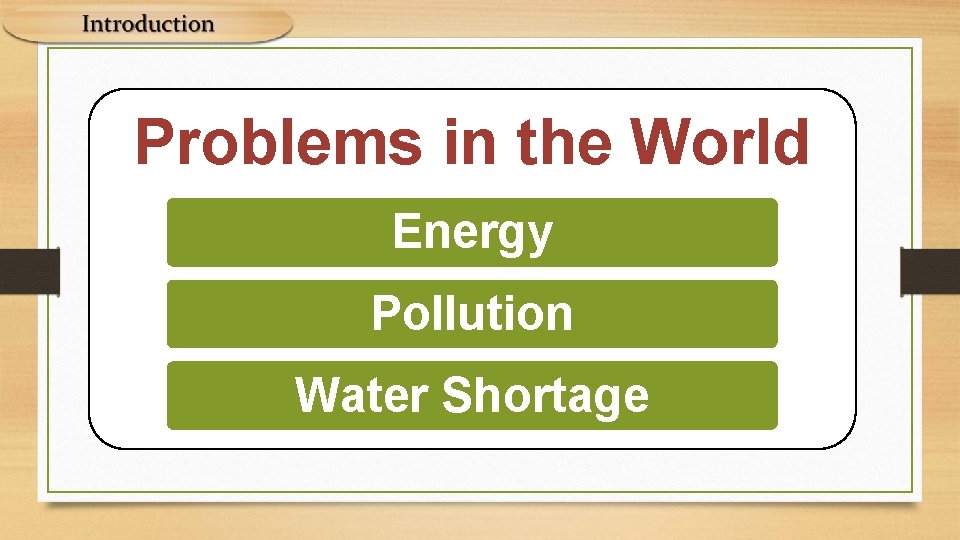 Introduction

Problems in the World

Energy

Pollution

Water Shortage